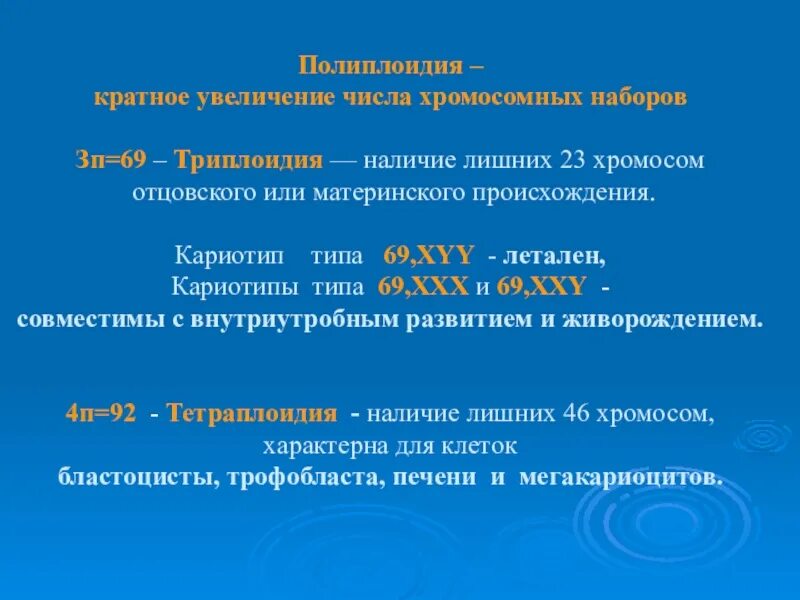 Полиплоидия –
кратное увеличение числа хромосомных наборов

3п=69 – Триплоидия — наличие лишних 23 хромосом отцовского или материнского происхождения.

Кариотип типа 69,XYY - летален,
Кариотипы типа 69,XXX и 69,XXY - совместимы с внутриутробным развитием и живорождением.

4п=92 - Тетраплоидия - наличие лишних 46 хромосом, характерна для клеток бластоцисты, трофобласта, печени и мегакариоцитов.